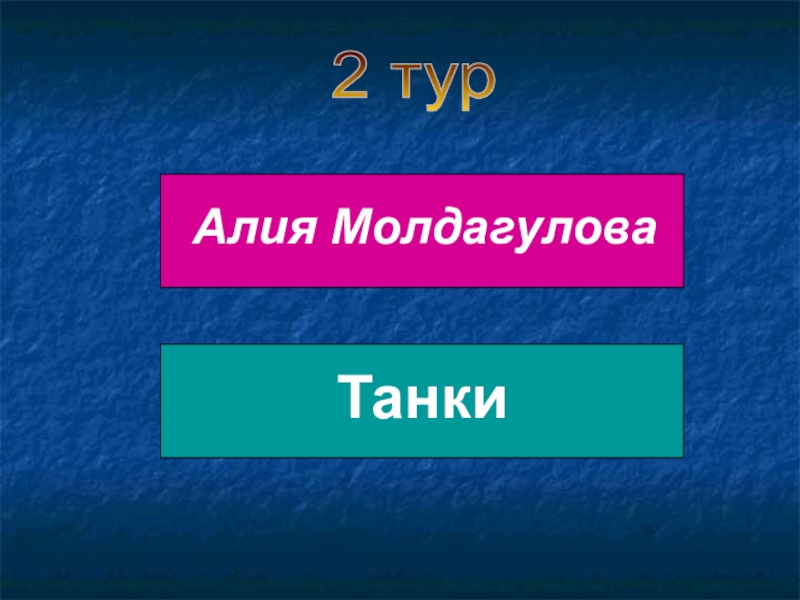 2 тур

Алия Молдагулова

Танки